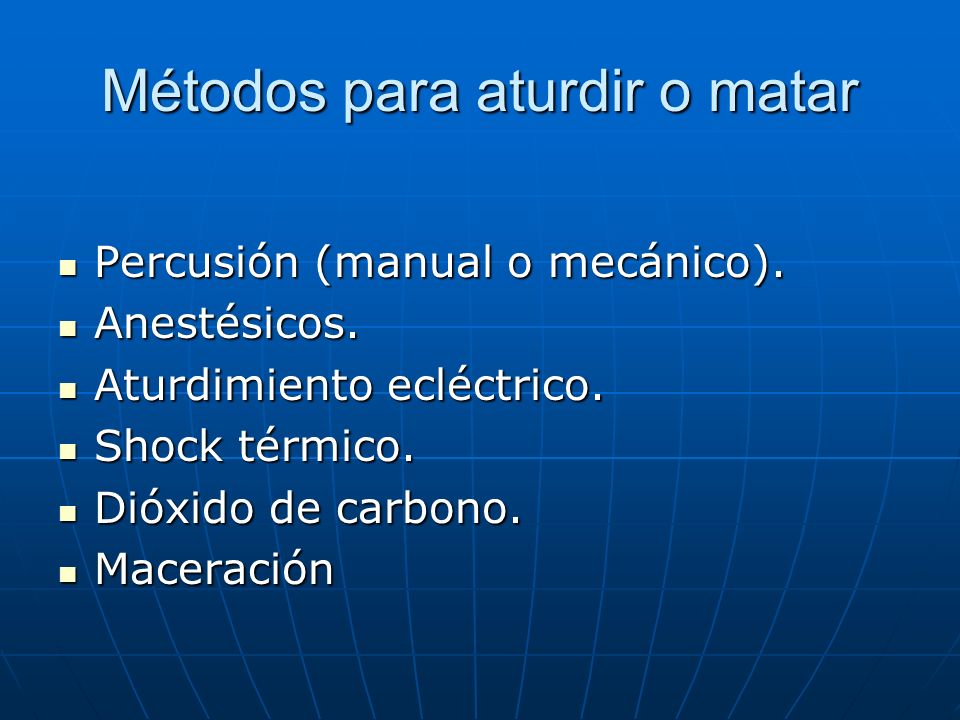 Métodos para aturdir o matar

- Percusión (manual o mecánico).
- Anestésicos.
- Aturdimiento ecléctrico.
- Shock térmico.
- Dióxido de carbono.
- Maceración